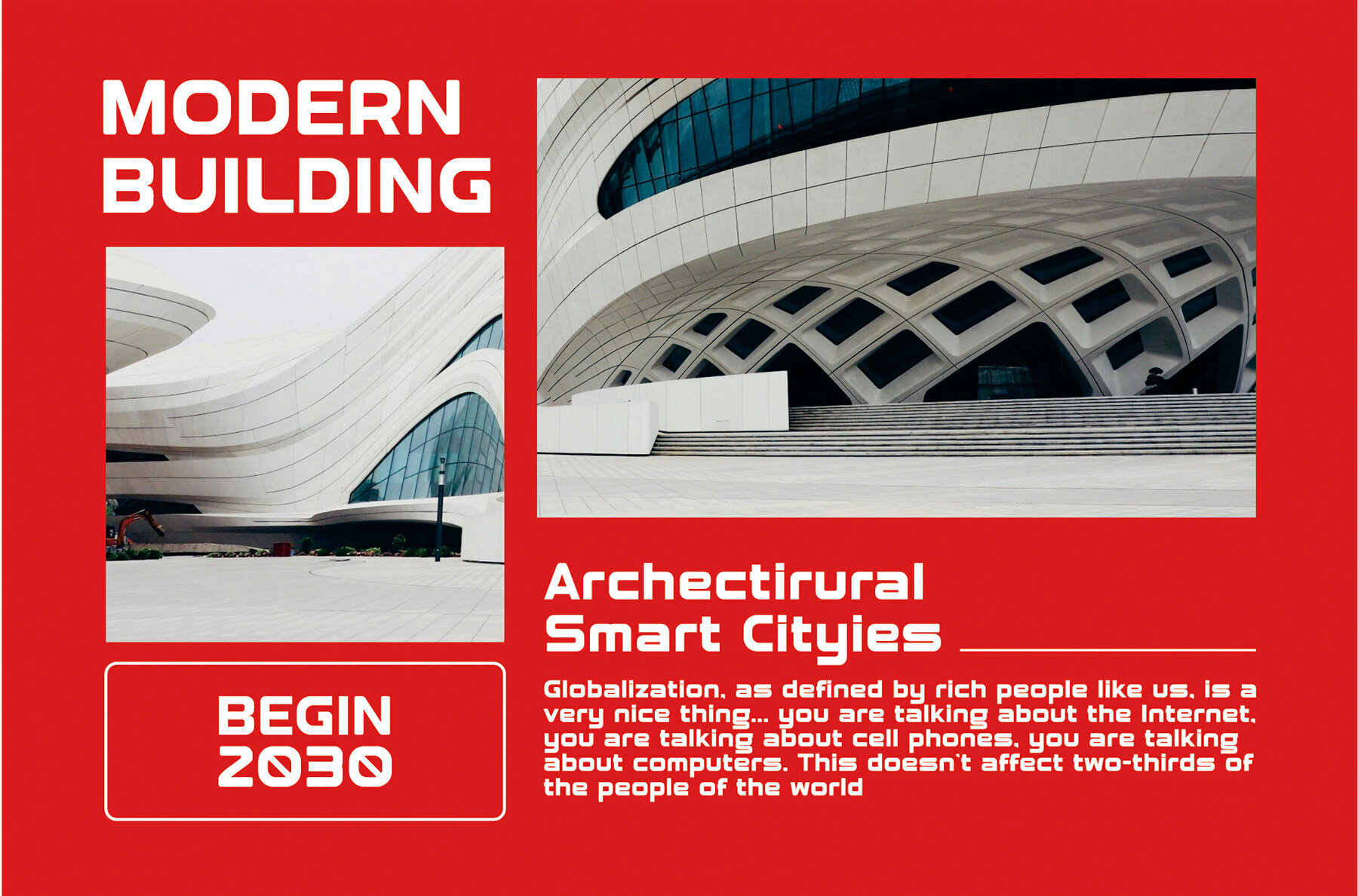 MODERN BUILDING

BEGIN 2030

Archectirural Smart Cityies

Globalization, as defined by rich people like us, is a very nice thing... you are talking about the Internet, you are talking about cell phones, you are talking about computers. This doesn't affect two-thirds of the people of the world